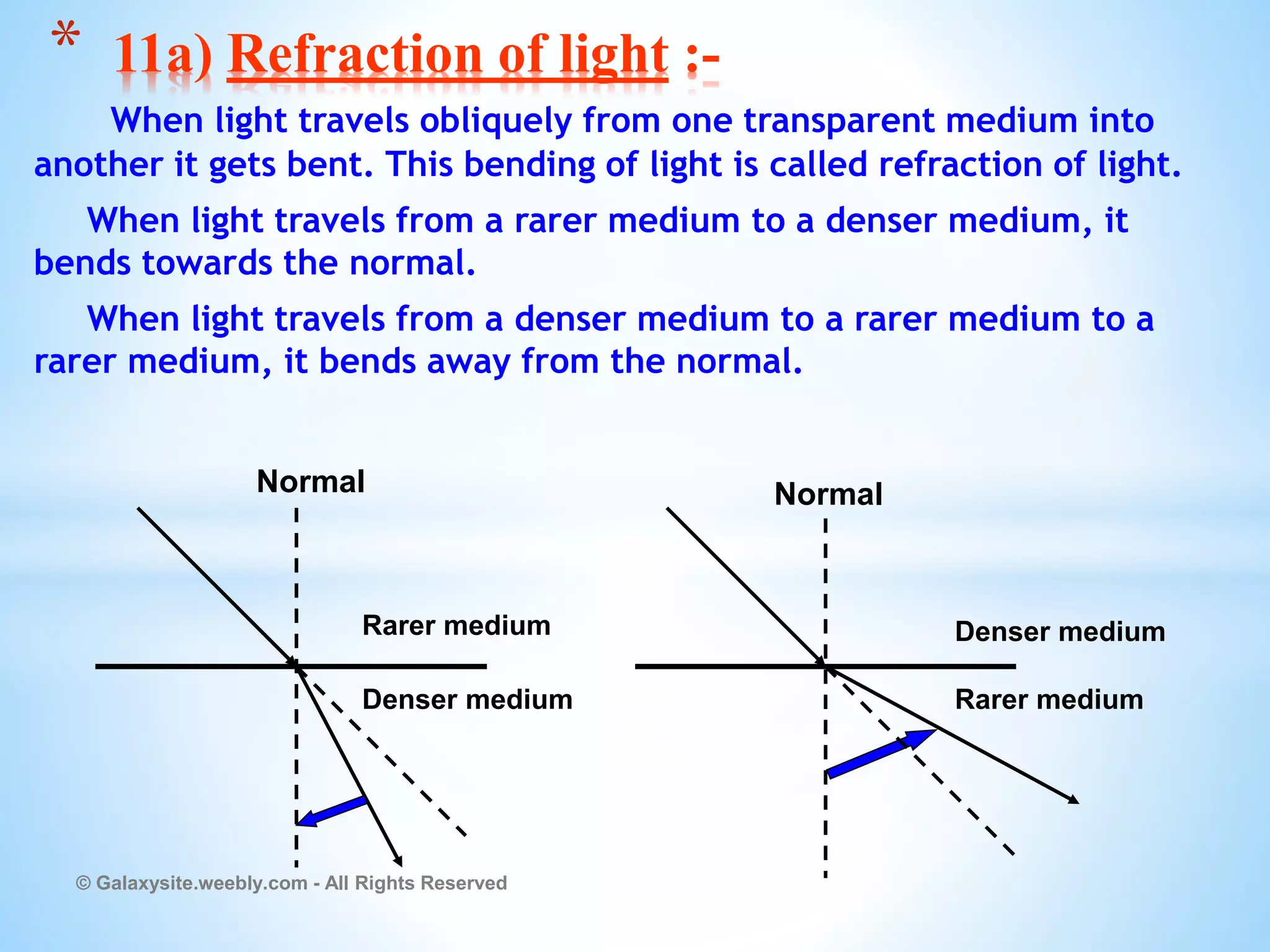 * 11a) Refraction of light :-

When light travels obliquely from one transparent medium into another it gets bent. This bending of light is called refraction of light.

When light travels from a rarer medium to a denser medium, it bends towards the normal.

When light travels from a denser medium to a rarer medium to a rarer medium, it bends away from the normal.

Normal

Rarer medium

Denser medium

Normal

Denser medium

Rarer medium

© Galaxysite.weebly.com - All Rights Reserved